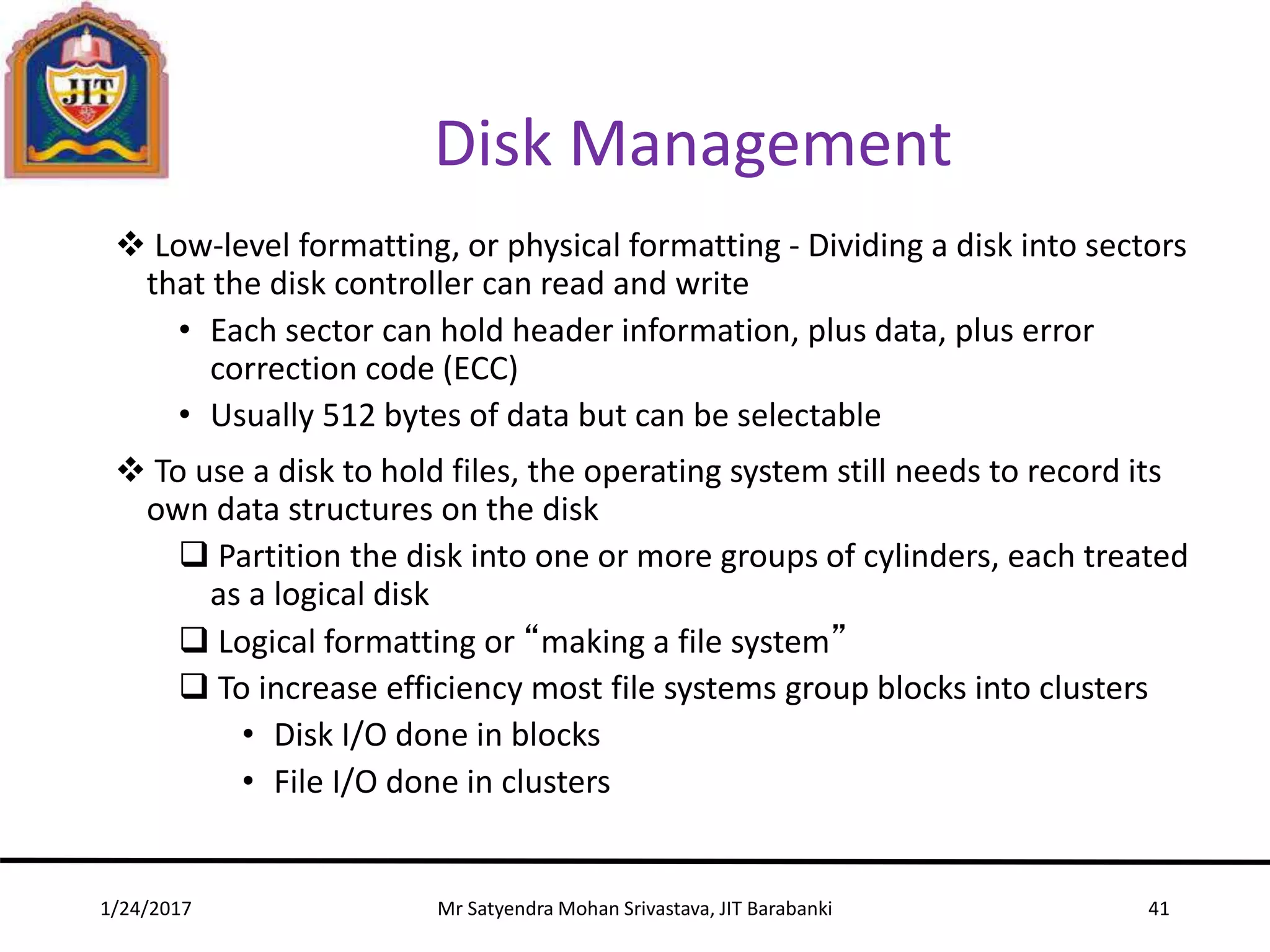 JIT

Disk Management

❖ Low-level formatting, or physical formatting - Dividing a disk into sectors that the disk controller can read and write

• Each sector can hold header information, plus data, plus error correction code (ECC)

• Usually 512 bytes of data but can be selectable

❖ To use a disk to hold files, the operating system still needs to record its own data structures on the disk

❑ Partition the disk into one or more groups of cylinders, each treated as a logical disk

❑ Logical formatting or “making a file system”

❑ To increase efficiency most file systems group blocks into clusters

• Disk I/O done in blocks

• File I/O done in clusters

1/24/2017

Mr Satyendra Mohan Srivastava, JIT Barabanki

41